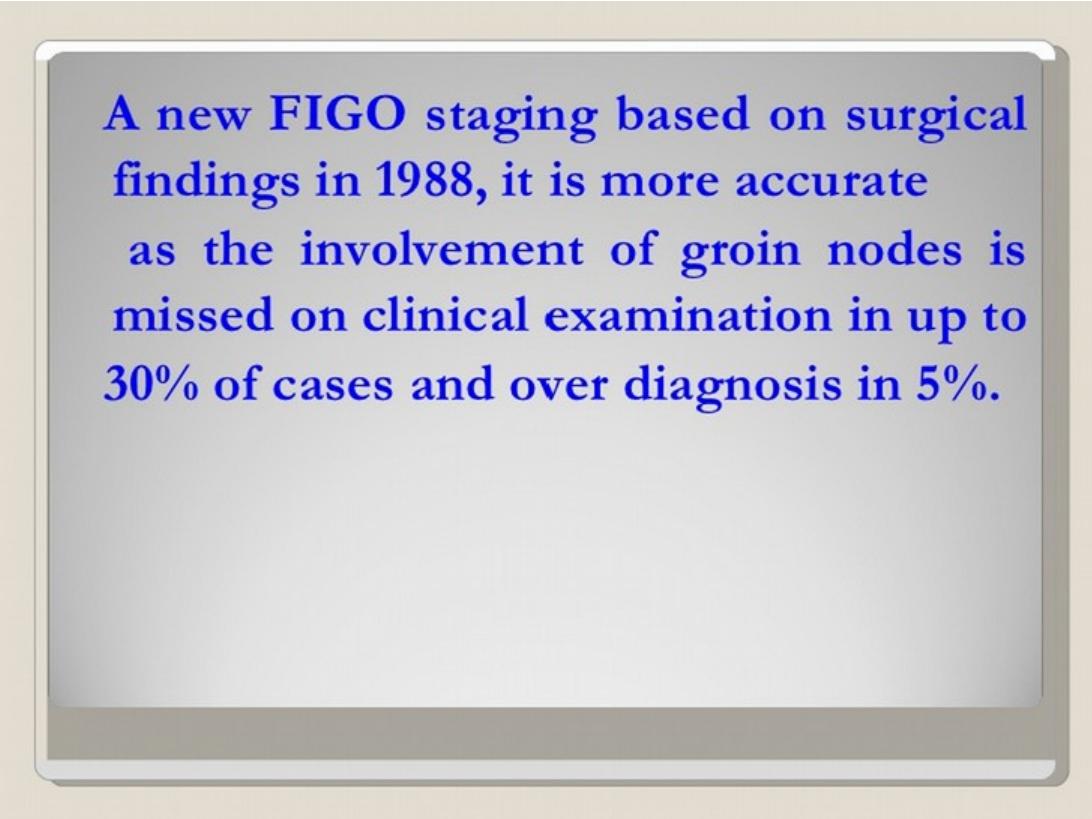 A new FIGO staging based on surgical findings in 1988, it is more accurate as the involvement of groin nodes is missed on clinical examination in up to 30% of cases and over diagnosis in 5%.